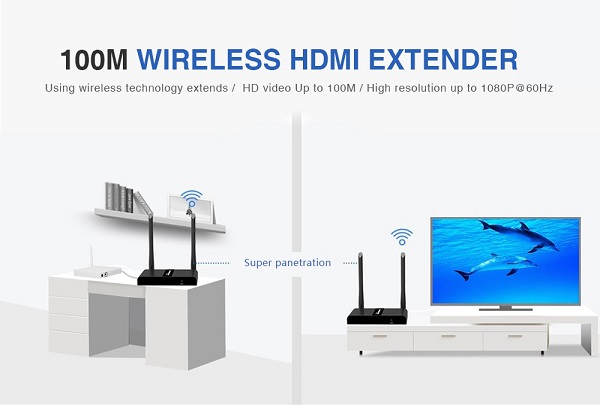 100M WIRELESS HDMI EXTENDER

Using wireless technology extends / HD video Up to 100M / High resolution up to 1080P@60Hz

Super panetration